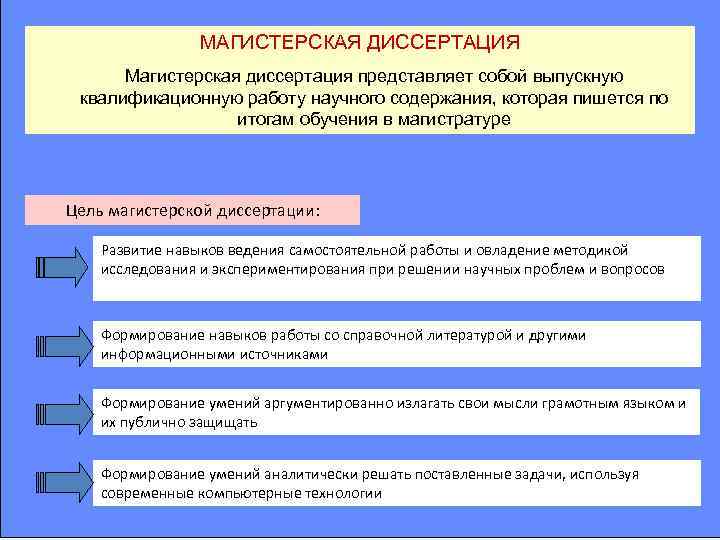 МАГИСТЕРСКАЯ ДИССЕРТАЦИЯ

Магистерская диссертация представляет собой выпускную квалификационную работу научного содержания, которая пишется по итогам обучения в магистратуре

Цель магистерской диссертации:

Развитие навыков ведения самостоятельной работы и овладение методикой исследования и экспериментирования при решении научных проблем и вопросов

Формирование навыков работы со справочной литературой и другими информационными источниками

Формирование умений аргументированно излагать свои мысли грамотным языком и их публично защищать

Формирование умений аналитически решать поставленные задачи, используя современные компьютерные технологии